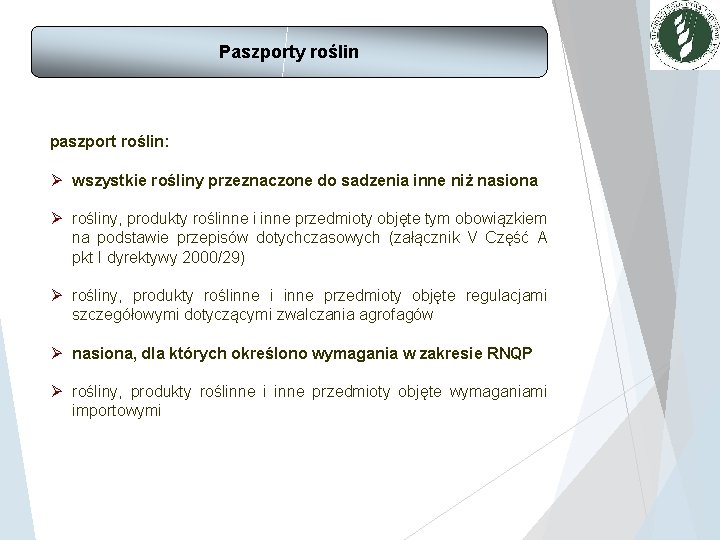 Paszporty roślin

paszport roślin:

➢ wszystkie rośliny przeznaczone do sadzenia inne niż nasiona

➢ rośliny, produkty roślinne i inne przedmioty objęte tym obowiązkiem na podstawie przepisów dotychczasowych (załącznik V Część A pkt I dyrektywy 2000/29)

➢ rośliny, produkty roślinne i inne przedmioty objęte regulacjami szczegółowymi dotyczącymi zwalczania agrofagów

➢ nasiona, dla których określono wymagania w zakresie RNQP

➢ rośliny, produkty roślinne i inne przedmioty objęte wymaganiami importowymi